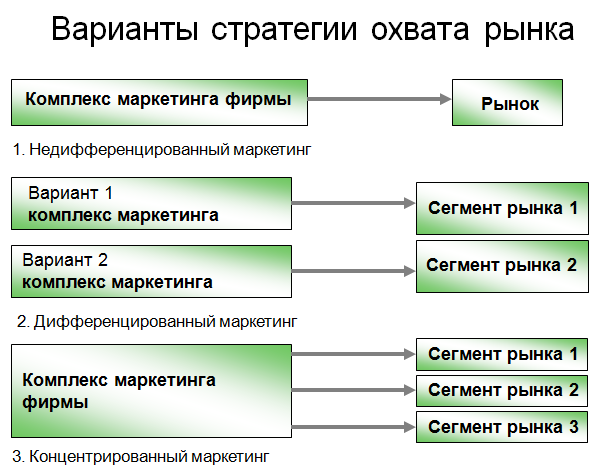 Варианты стратегии охвата рынка

Комплекс маркетинга фирмы

Рынок

1. Недифференцированный маркетинг

Вариант 1
комплекс маркетинга

Сегмент рынка 1

Вариант 2
комплекс маркетинга

Сегмент рынка 2

2. Дифференцированный маркетинг

Комплекс маркетинга фирмы

Сегмент рынка 1

Сегмент рынка 2

Сегмент рынка 3

3. Концентрированный маркетинг